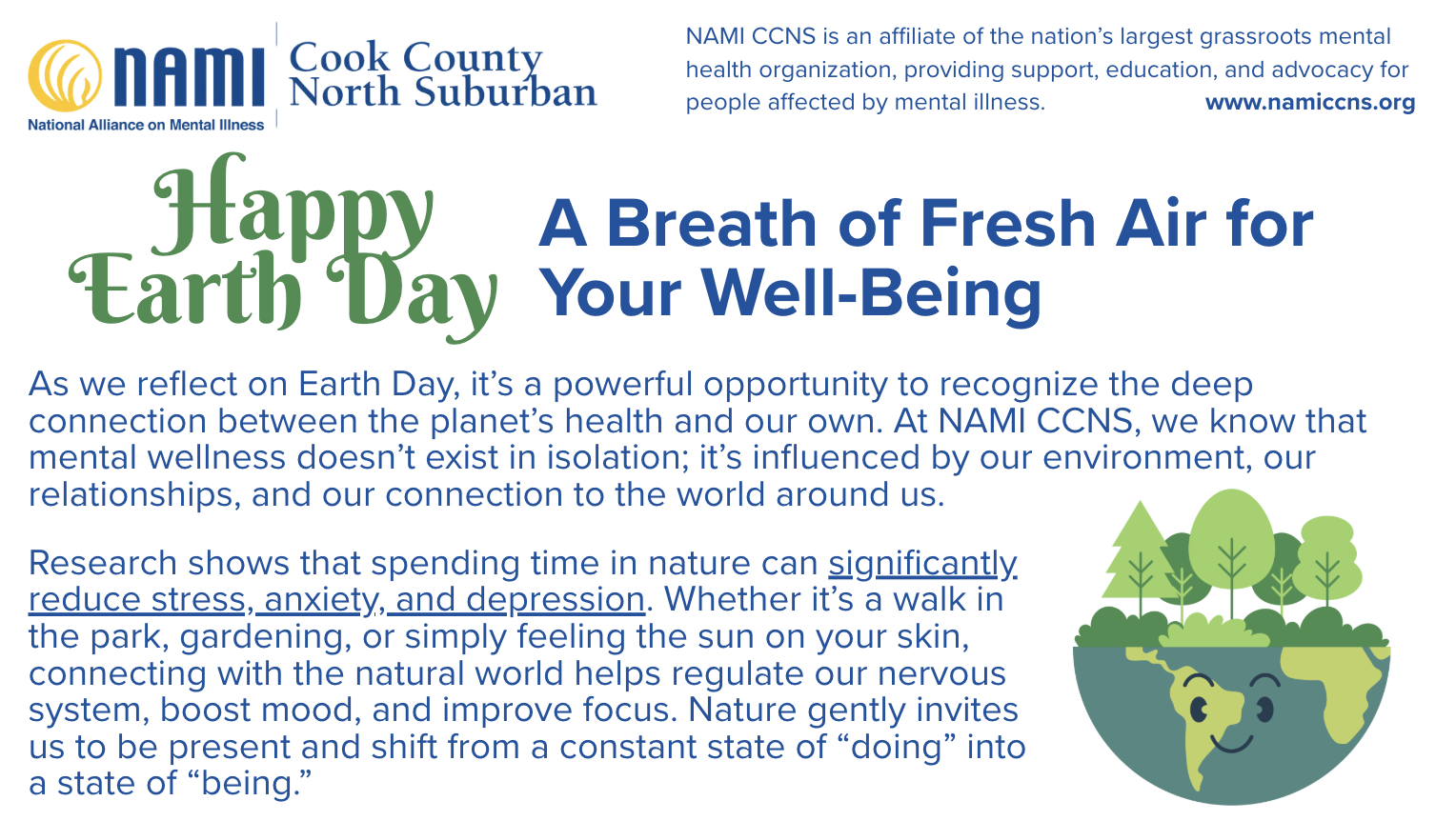 NAMI
National Alliance on Mental Illness

Cook County
North Suburban

NAMI CCNS is an affiliate of the nation's largest grassroots mental health organization, providing support, education, and advocacy for people affected by mental illness. www.namiccns.org

Happy
Earth Day

A Breath of Fresh Air for
Your Well-Being

As we reflect on Earth Day, it's a powerful opportunity to recognize the deep connection between the planet's health and our own. At NAMI CCNS, we know that mental wellness doesn't exist in isolation; it's influenced by our environment, our relationships, and our connection to the world around us.

Research shows that spending time in nature can significantly reduce stress, anxiety, and depression. Whether it's a walk in the park, gardening, or simply feeling the sun on your skin, connecting with the natural world helps regulate our nervous system, boost mood, and improve focus. Nature gently invites us to be present and shift from a constant state of "doing" into a state of "being."